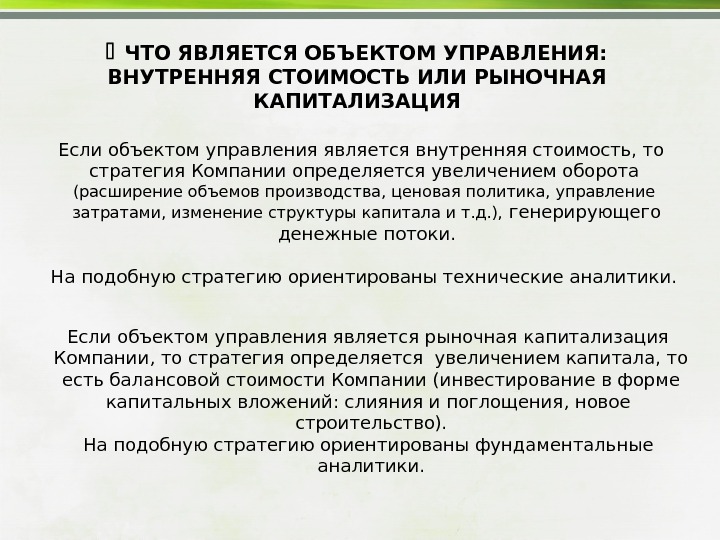 ЧТО ЯВЛЯЕТСЯ ОБЪЕКТОМ УПРАВЛЕНИЯ: ВНУТРЕННЯЯ СТОИМОСТЬ ИЛИ РЫНОЧНАЯ КАПИТАЛИЗАЦИЯ

Если объектом управления является внутренняя стоимость, то стратегия Компании определяется увеличением оборота (расширение объемов производства, ценовая политика, управление затратами, изменение структуры капитала и т.д.), генерирующего денежные потоки.

На подобную стратегию ориентированы технические аналитики.

Если объектом управления является рыночная капитализация Компании, то стратегия определяется увеличением капитала, то есть балансовой стоимости Компании (инвестирование в форме капитальных вложений: слияния и поглощения, новое строительство).
На подобную стратегию ориентированы фундаментальные аналитики.